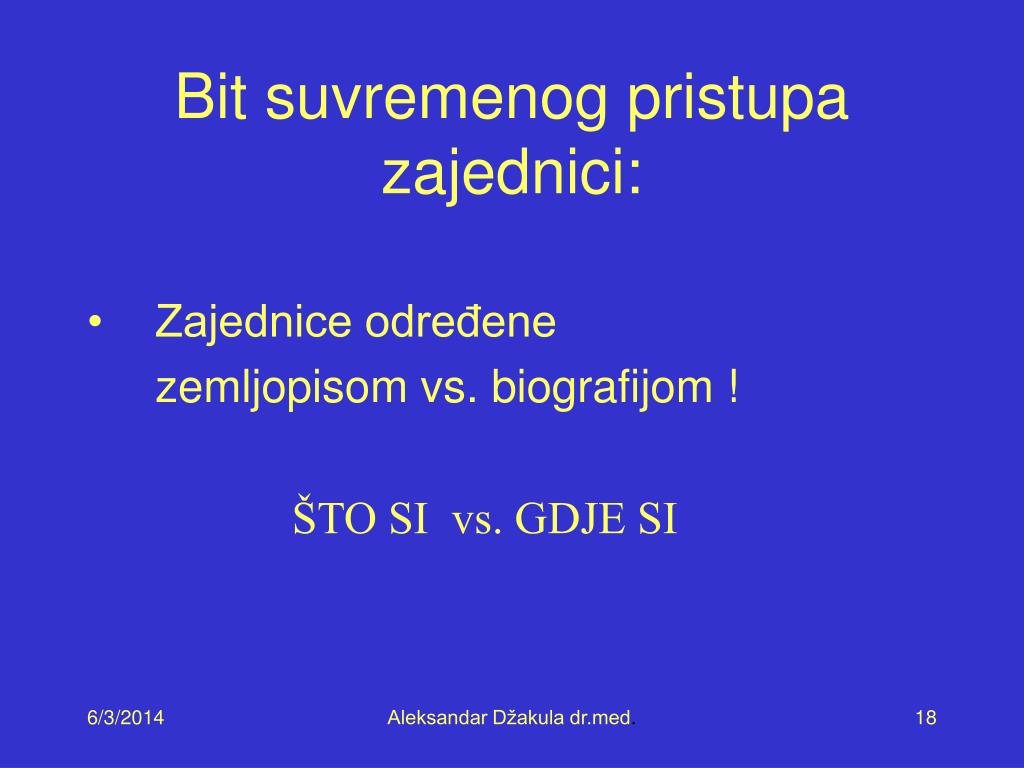 Bit suvremenog pristupa zajednici:

• Zajednice određene zemljopisom vs. biografijom !

ŠTO SI vs. GDJE SI

6/3/2014

Aleksandar Džakula dr.med.

18